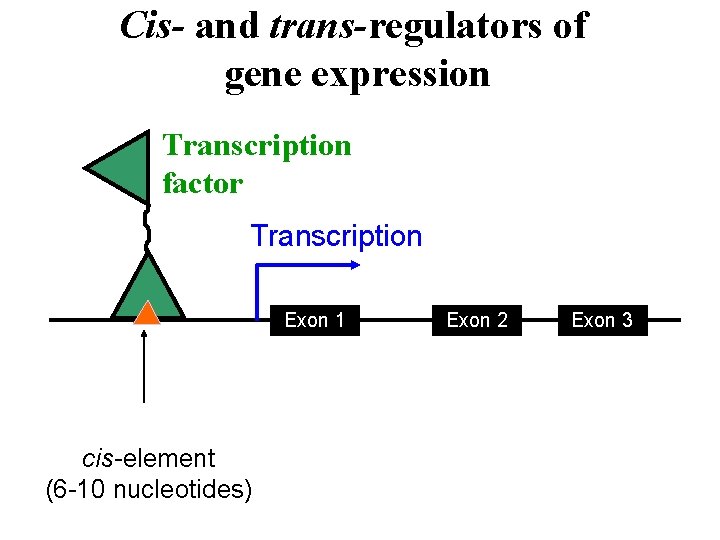 Cis- and trans-regulators of gene expression

Transcription factor

Transcription

Exon 1

Exon 2

Exon 3

cis-element (6-10 nucleotides)